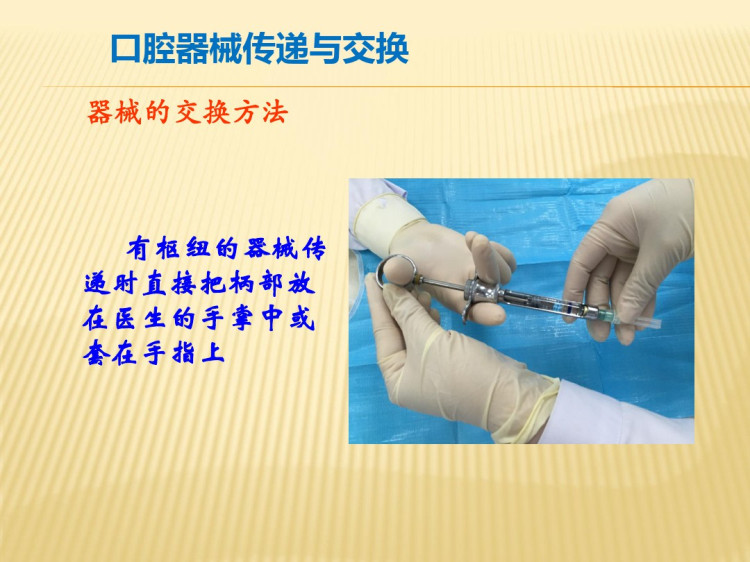 口腔器械传递与交换

器械的交换方法

有枢纽的器械传递时直接把柄部放在医生的手掌中或套在手指上